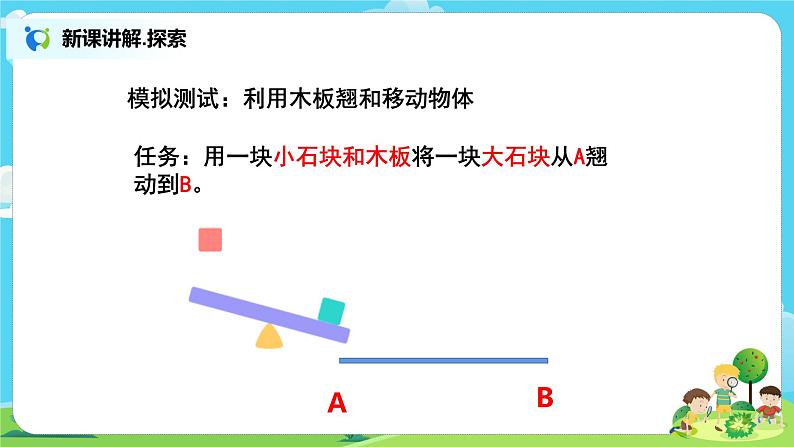 新课讲解.探索

模拟测试：利用木板翘和移动物体

任务：用一块小石块和木板将一块大石块从A翘动到B。

A

B